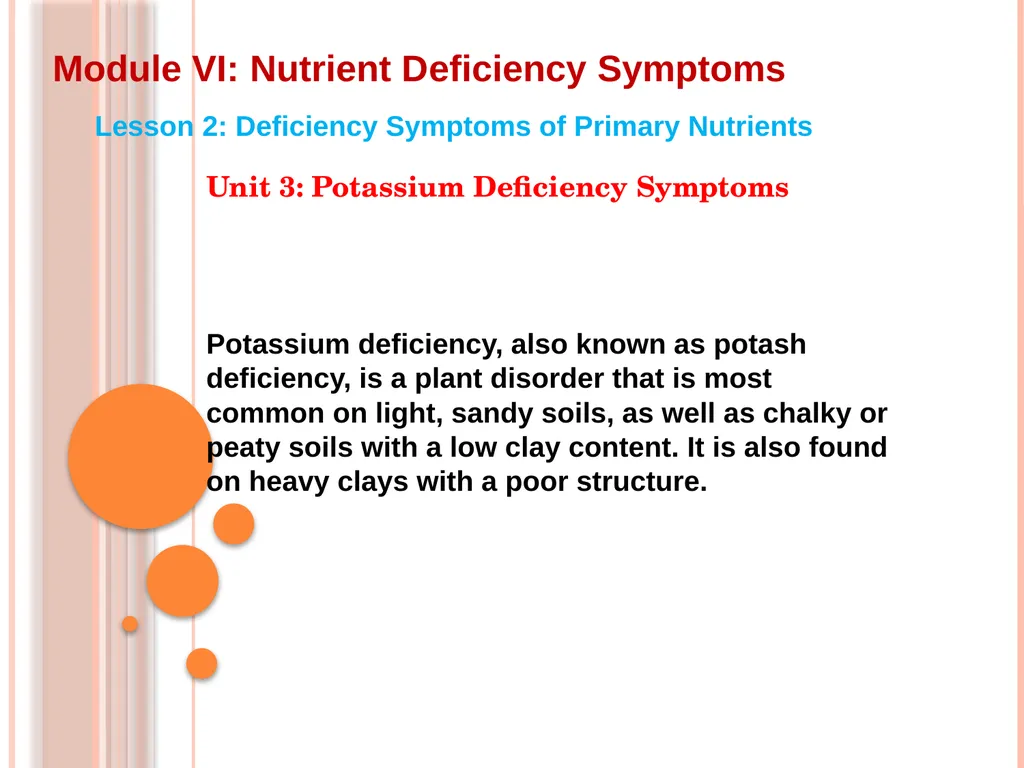 Module VI: Nutrient Deficiency Symptoms

Lesson 2: Deficiency Symptoms of Primary Nutrients

Unit 3: Potassium Deficiency Symptoms

Potassium deficiency, also known as potash deficiency, is a plant disorder that is most common on light, sandy soils, as well as chalky or peaty soils with a low clay content. It is also found on heavy clays with a poor structure.